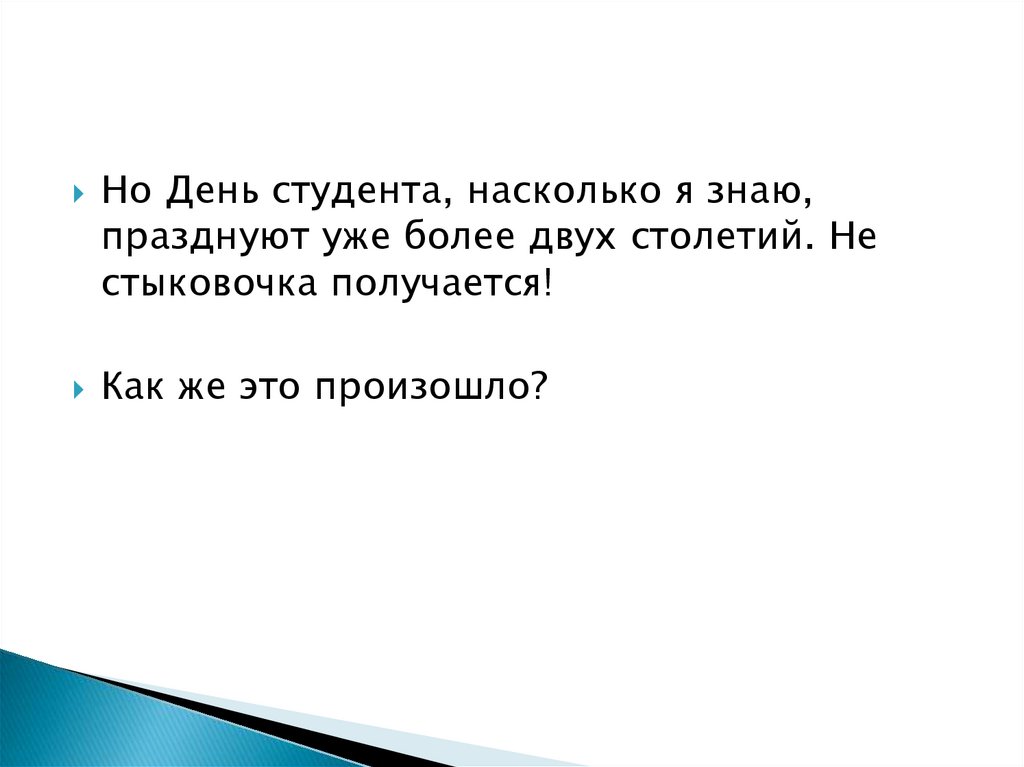 Но День студента, насколько я знаю, празднуют уже более двух столетий. Не стыковочка получается!

Как же это произошло?